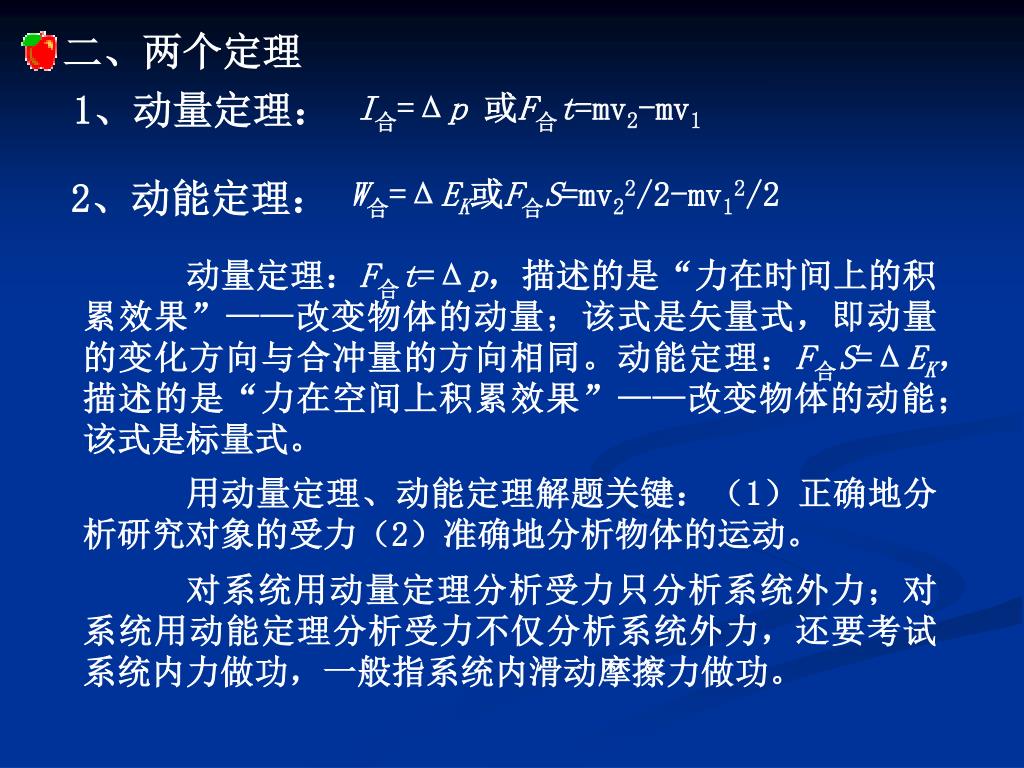 二、两个定理

1、动量定理： $I_{合}=\Delta p$ 或$F_{合}t=mv_2-mv_1$

2、动能定理： $W_{合}=\Delta E_K$或$F_{合}S=mv_2^2/2-mv_1^2/2$

动量定理：$F_{合}t=\Delta p$，描述的是“力在时间上的积累效果”——改变物体的动量；该式是矢量式，即动量的变化方向与合冲量的方向相同。动能定理：$F_{合}S=\Delta E_K$，描述的是“力在空间上积累效果”——改变物体的动能；该式是标量式。

用动量定理、动能定理解题关键：（1）正确地分析研究对象的受力（2）准确地分析物体的运动。

对系统用动量定理分析受力只分析系统外力；对系统用动能定理分析受力不仅分析系统外力，还要考试系统内力做功，一般指系统内滑动摩擦力做功。